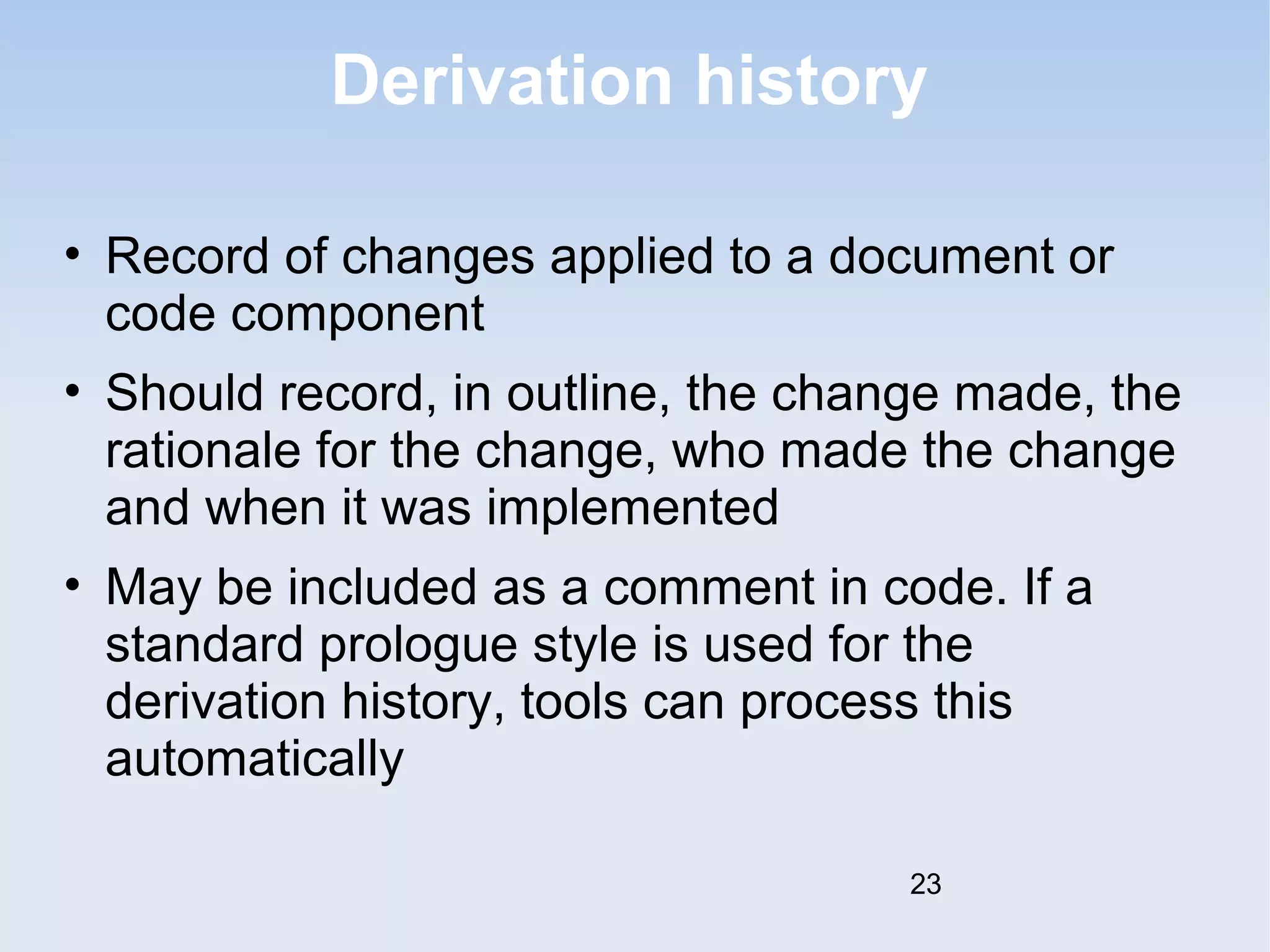 Derivation history

• Record of changes applied to a document or code component

• Should record, in outline, the change made, the rationale for the change, who made the change and when it was implemented

• May be included as a comment in code. If a standard prologue style is used for the derivation history, tools can process this automatically

23